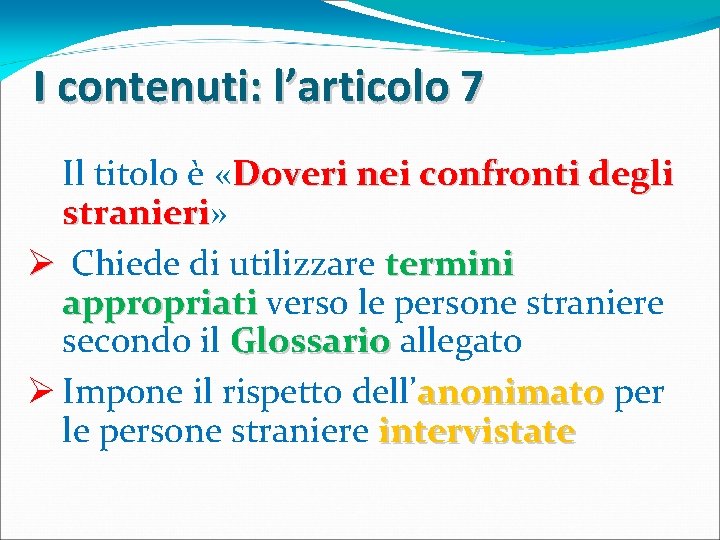 I contenuti: l’articolo 7

Il titolo è «Doveri nei confronti degli stranieri»

➢ Chiede di utilizzare termini appropriati verso le persone straniere secondo il Glossario allegato

➢ Impone il rispetto dell’anonimato per le persone straniere intervistate